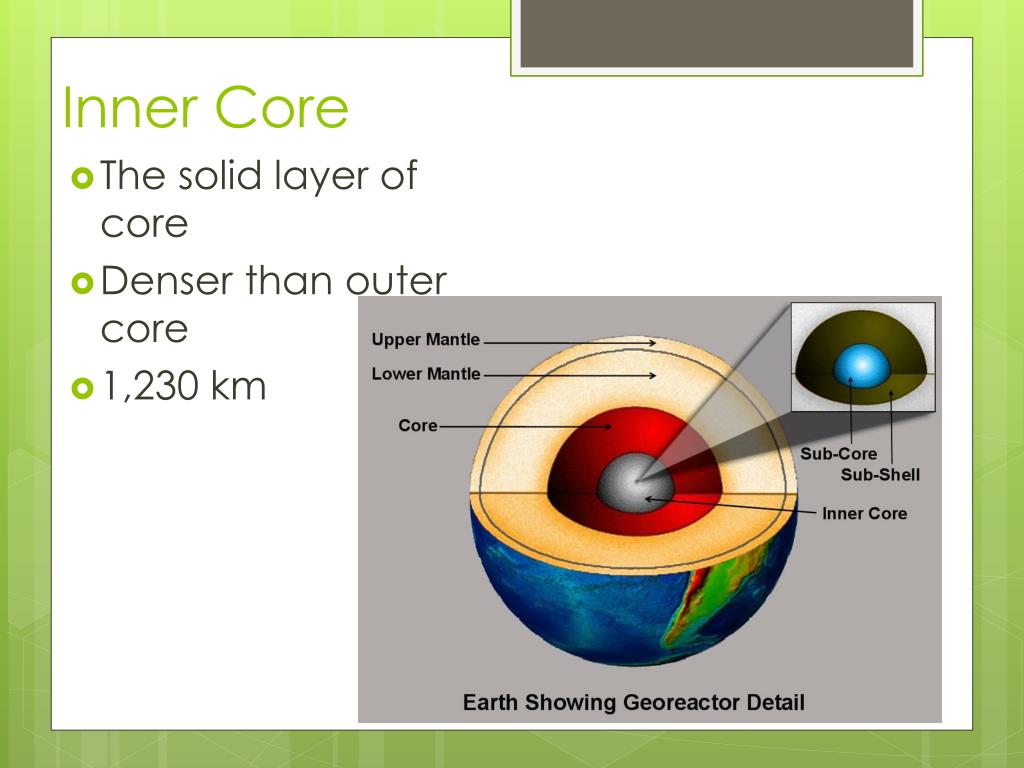 Inner Core

The solid layer of core

Denser than outer core

1,230 km

Upper Mantle
Lower Mantle
Core
Sub-Core
Sub-Shell
Inner Core
Earth Showing Georeactor Detail